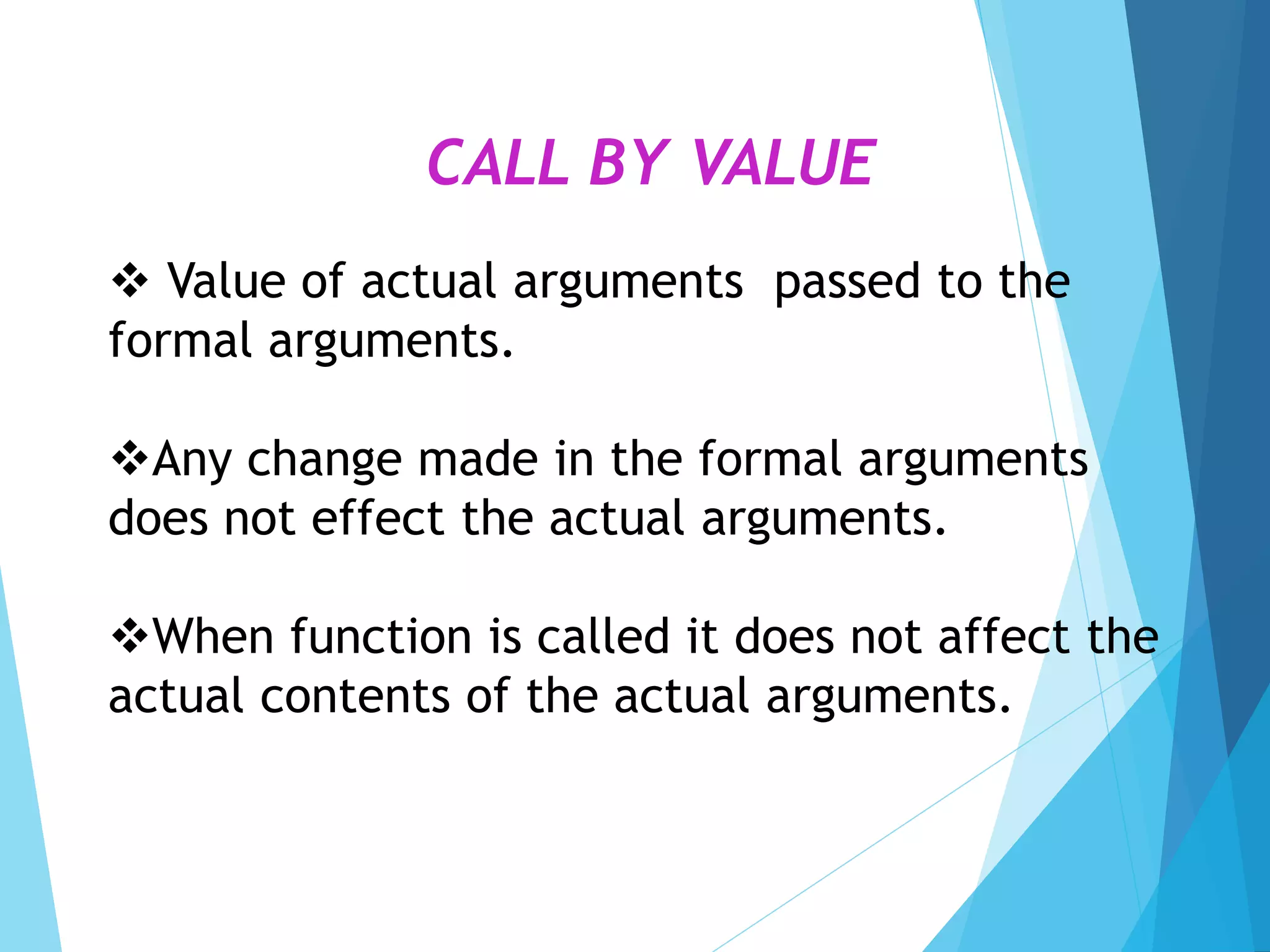 CALL BY VALUE

❖ Value of actual arguments passed to the formal arguments.

❖Any change made in the formal arguments does not effect the actual arguments.

❖When function is called it does not affect the actual contents of the actual arguments.